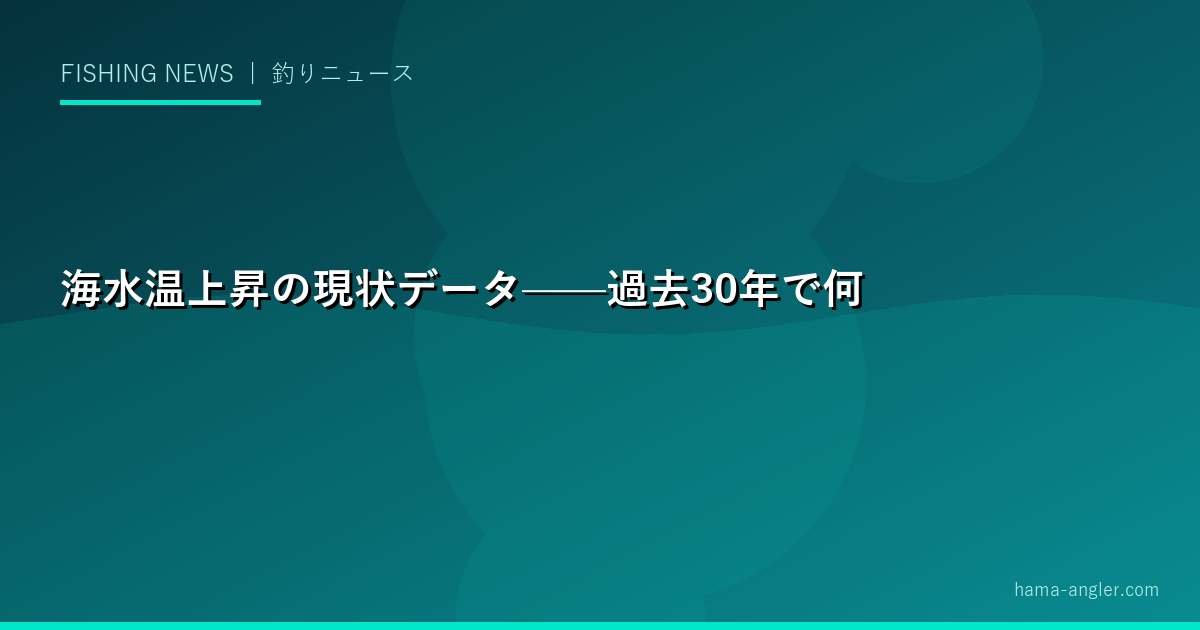 FISHING NEWS ｜ 釣りニュース

海水温上昇の現状データ——過去30年で何

hama-angler.com